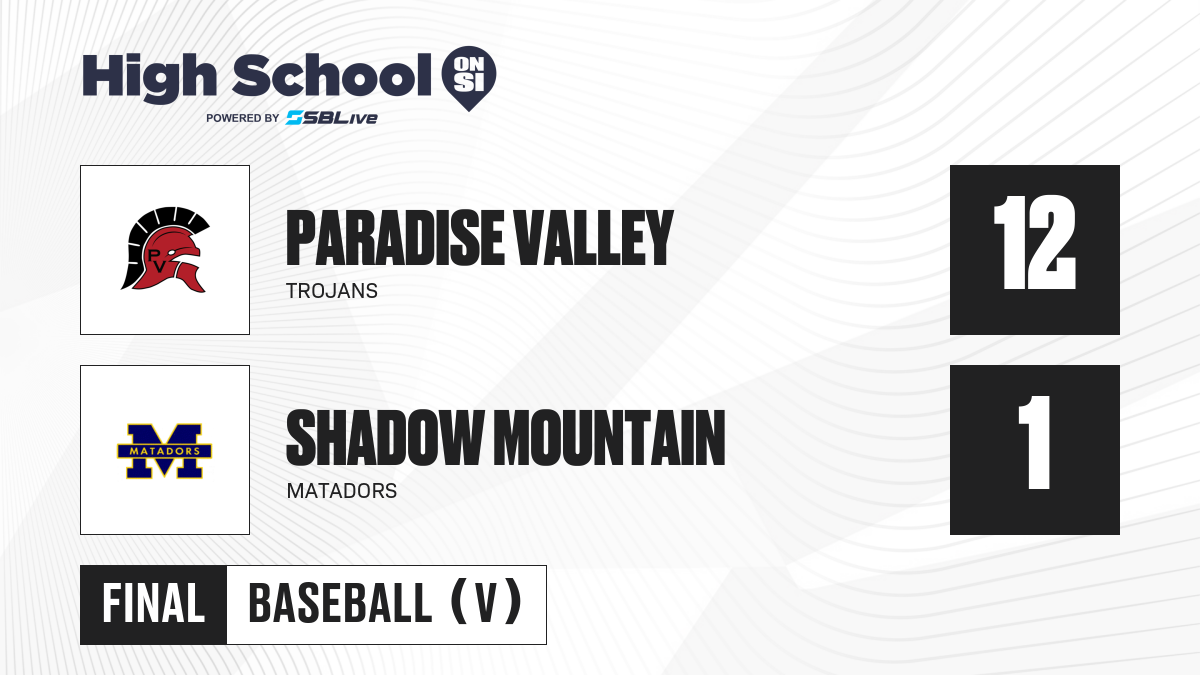 High School ON SI
POWERED BY SBLive

PV

PARADISE VALLEY
TROJANS

12

M MATADORS

SHADOW MOUNTAIN
MATADORS

1

FINAL

BASEBALL (V)